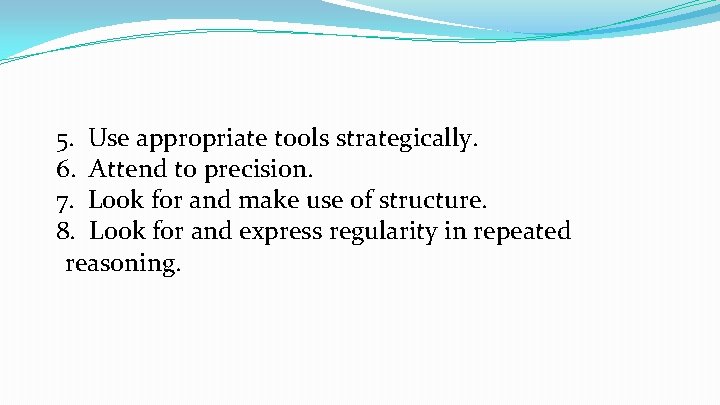 5. Use appropriate tools strategically.
6. Attend to precision.
7. Look for and make use of structure.
8. Look for and express regularity in repeated reasoning.